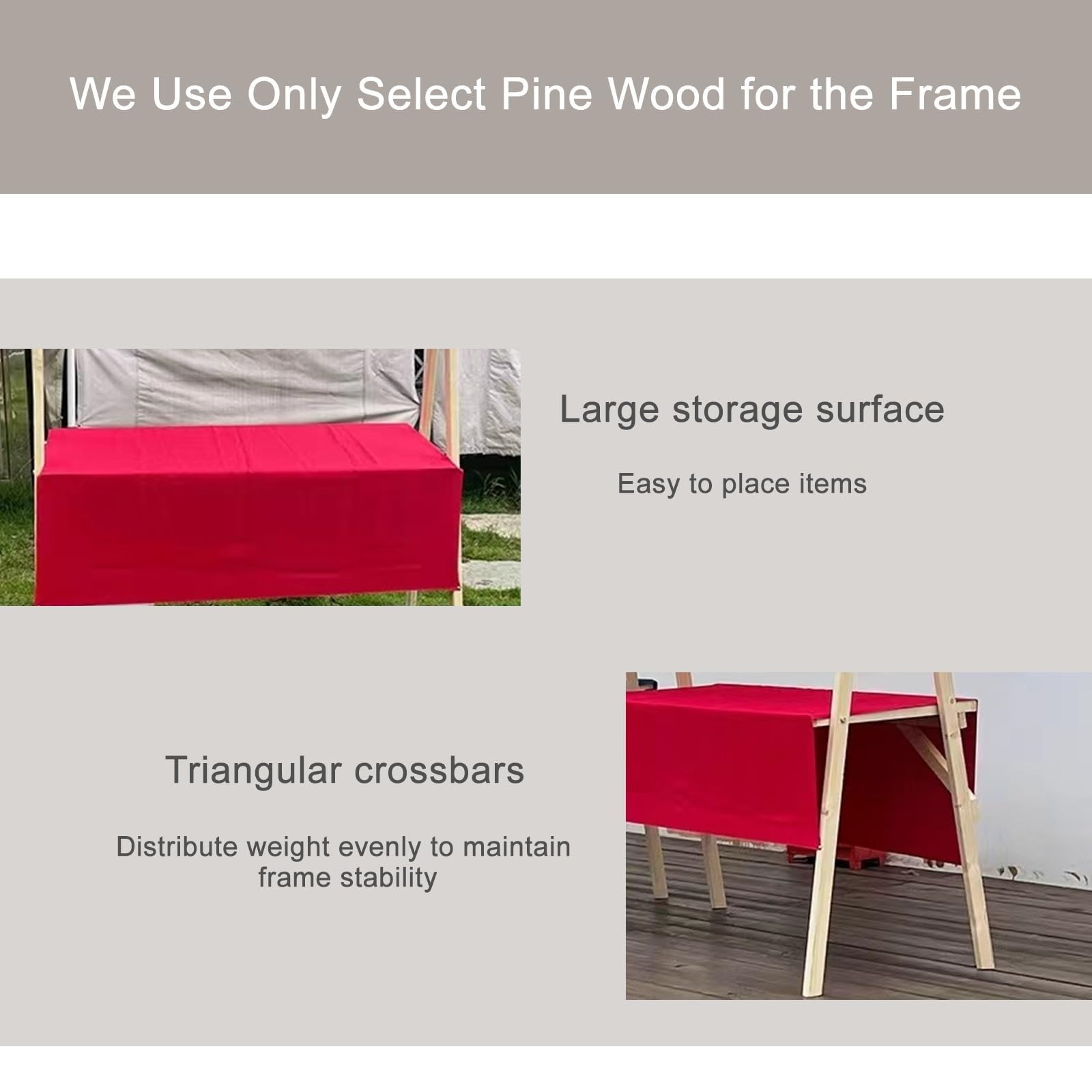 We Use Only Select Pine Wood for the Frame

Large storage surface

Easy to place items

Triangular crossbars

Distribute weight evenly to maintain frame stability